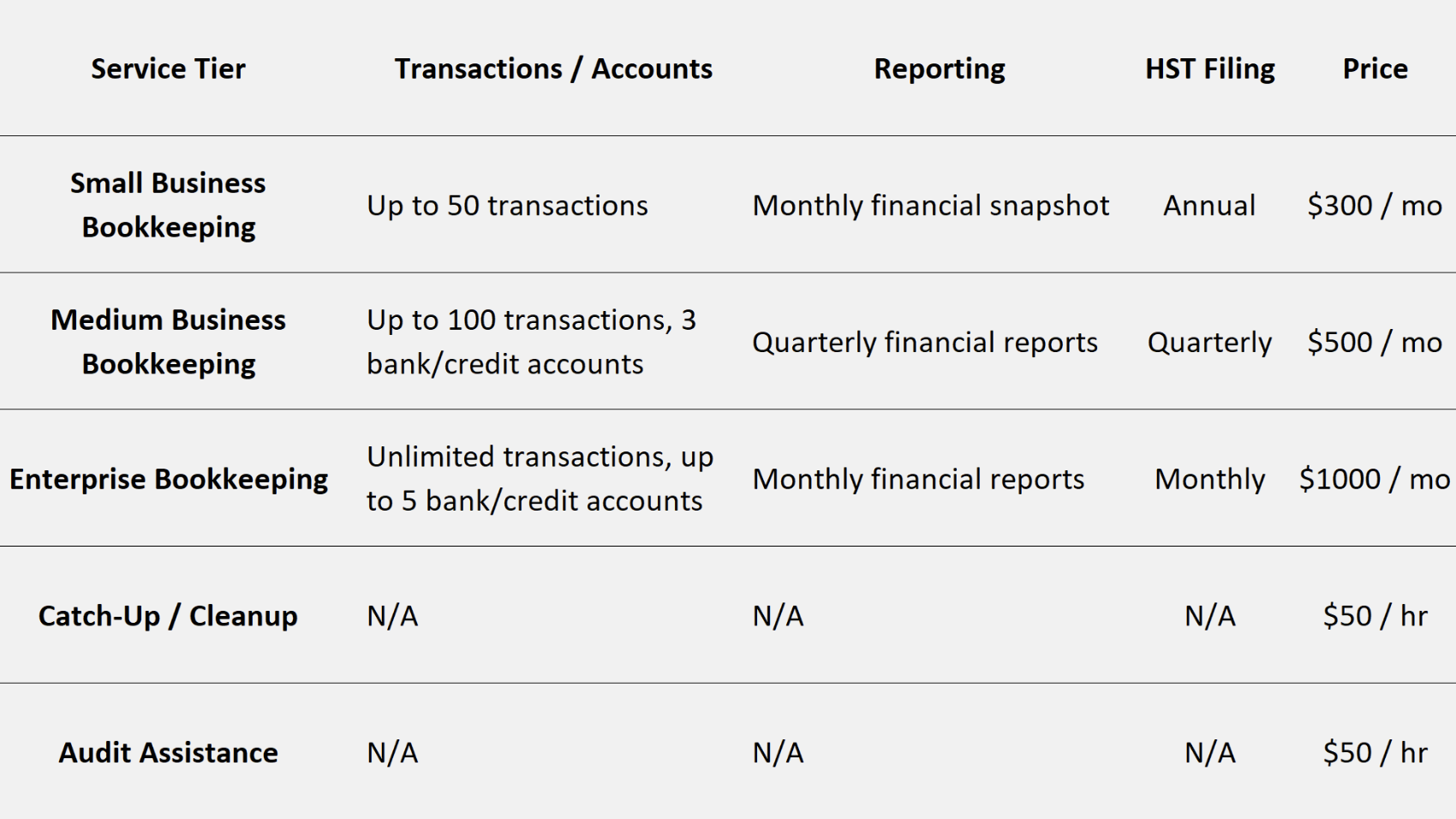 | Service Tier | Transactions / Accounts | Reporting | HST Filing | Price |
|---|---|---|---|---|
| Small Business Bookkeeping | Up to 50 transactions | Monthly financial snapshot | Annual | \$300 / mo |
| Medium Business Bookkeeping | Up to 100 transactions, 3 bank/credit accounts | Quarterly financial reports | Quarterly | \$500 / mo |
| Enterprise Bookkeeping | Unlimited transactions, up to 5 bank/credit accounts | Monthly financial reports | Monthly | \$1000 / mo |
| Catch-Up / Cleanup | N/A | N/A | N/A | \$50 / hr |
| Audit Assistance | N/A | N/A | N/A | \$50 / hr |